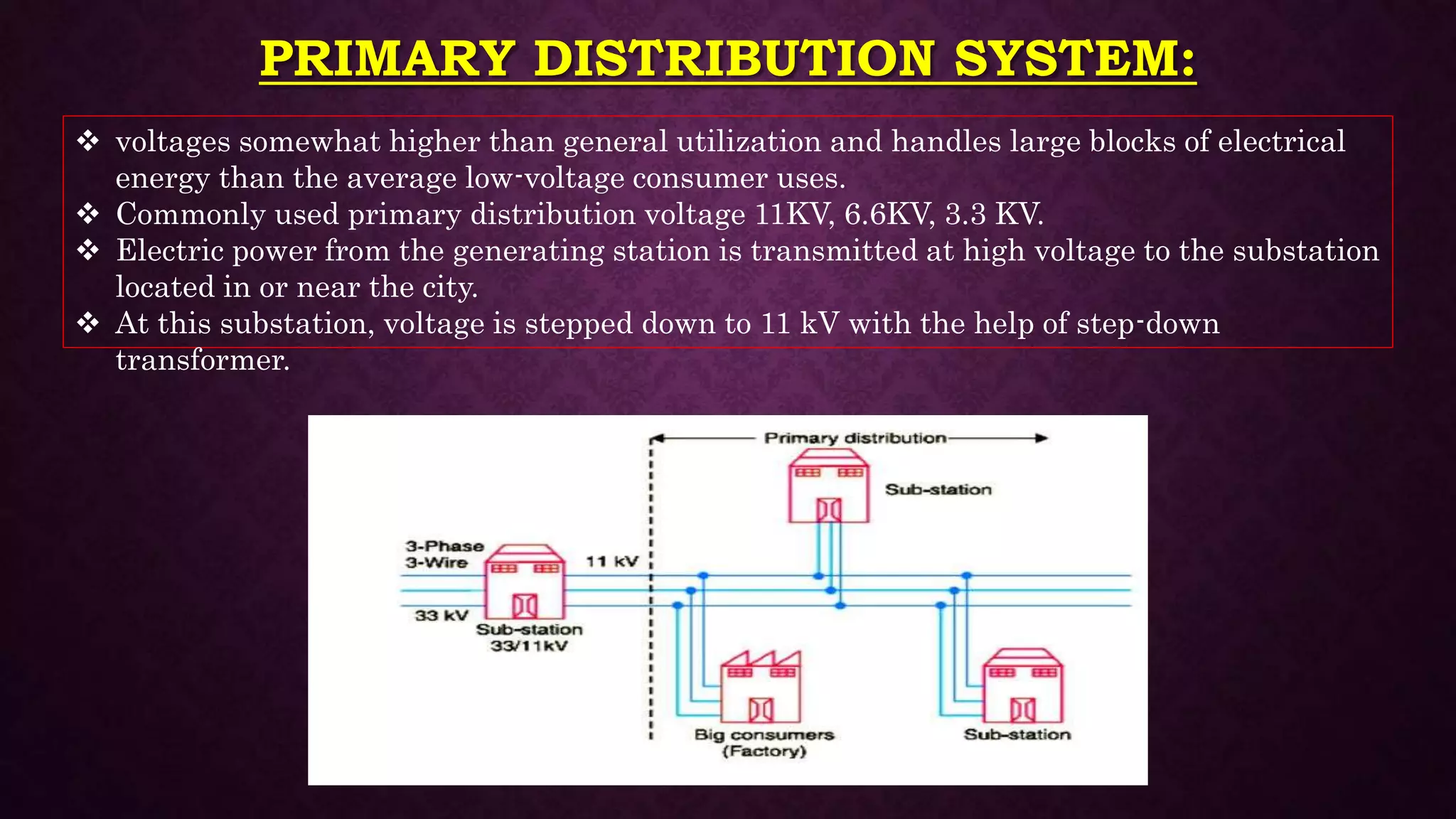 PRIMARY DISTRIBUTION SYSTEM:

❖ voltages somewhat higher than general utilization and handles large blocks of electrical energy than the average low-voltage consumer uses.
❖ Commonly used primary distribution voltage 11KV, 6.6KV, 3.3 KV.
❖ Electric power from the generating station is transmitted at high voltage to the substation located in or near the city.
❖ At this substation, voltage is stepped down to 11 kV with the help of step-down transformer.

Primary distribution
Sub-station
3-Phase
3-Wire
11 kV
33 kV
Sub-station
33/11kV
Big consumers
(Factory)
Sub-station